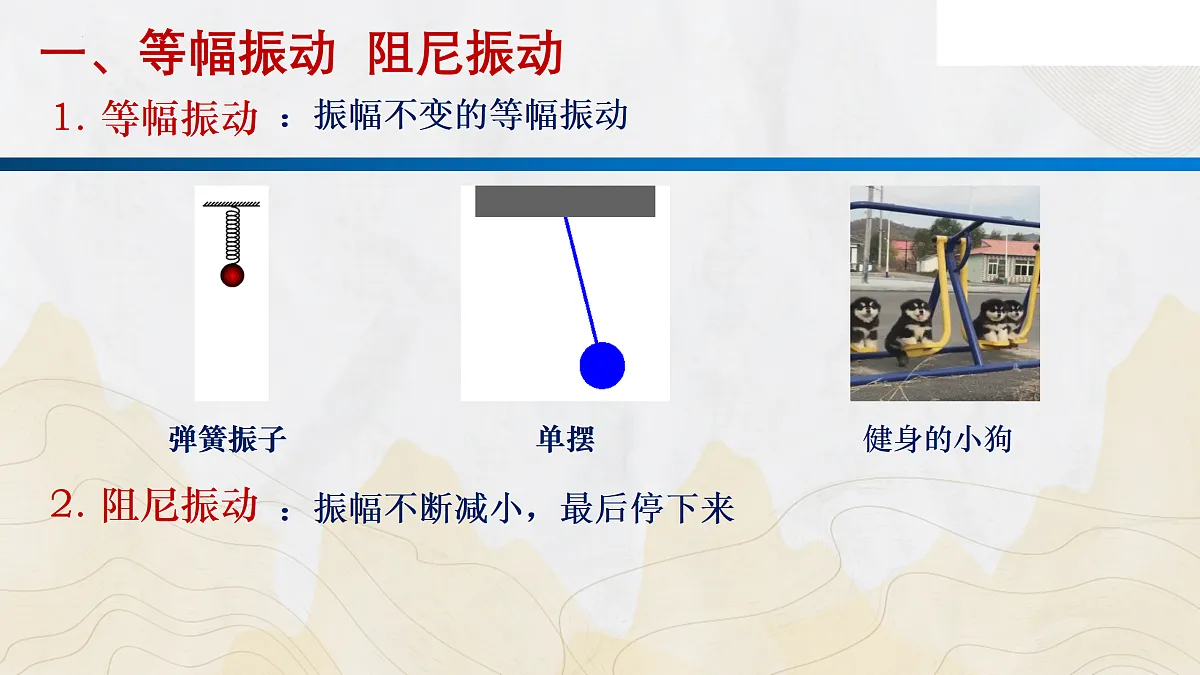 一、等幅振动 阻尼振动

1. 等幅振动 ：振幅不变的等幅振动

弹簧振子

单摆

健身的小狗

2. 阻尼振动 ：振幅不断减小，最后停下来